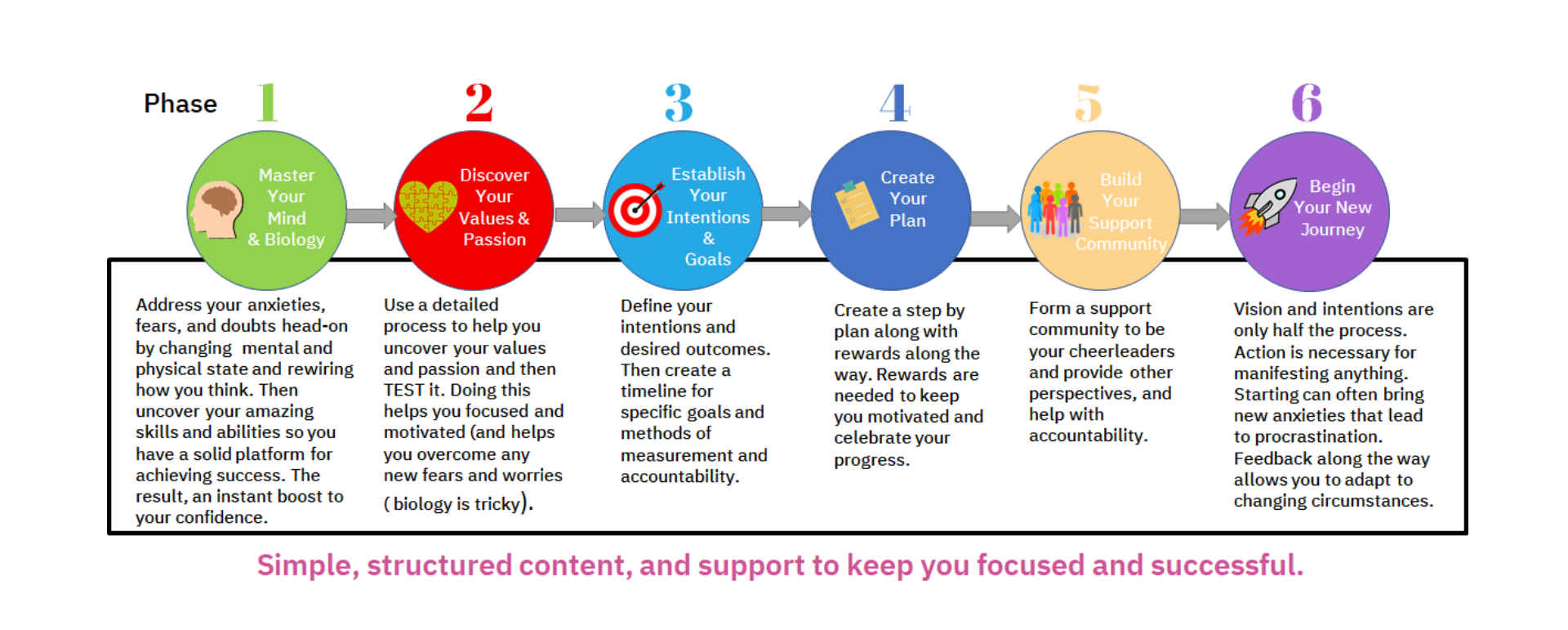 Phase 1 2 3 4 5 6

Master Your Mind & Biology

Discover Your Values & Passion

Establish Your Intentions & Goals

Create Your Plan

Build Your Support Community

Begin Your New Journey

Address your anxieties, fears, and doubts head-on by changing mental and physical state and rewiring how you think. Then uncover your amazing skills and abilities so you have a solid platform for achieving success. The result, an instant boost to your confidence.

Use a detailed process to help you uncover your values and passion and then TEST it. Doing this helps you focused and motivated (and helps you overcome any new fears and worries ( biology is tricky).

Define your intentions and desired outcomes. Then create a timeline for specific goals and methods of measurement and accountability.

Create a step by plan along with rewards along the way. Rewards are needed to keep you motivated and celebrate your progress.

Form a support community to be your cheerleaders and provide other perspectives, and help with accountability.

Vision and intentions are only half the process. Action is necessary for manifesting anything. Starting can often bring new anxieties that lead to procrastination. Feedback along the way allows you to adapt to changing circumstances.

Simple, structured content, and support to keep you focused and successful.